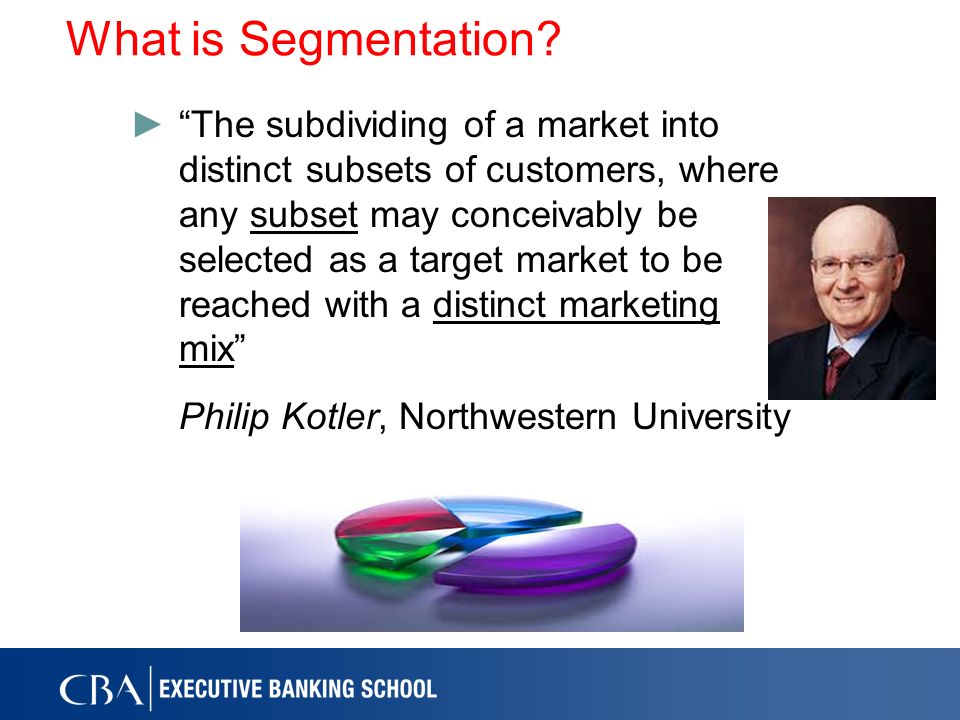 What is Segmentation?

► “The subdividing of a market into distinct subsets of customers, where any subset may conceivably be selected as a target market to be reached with a distinct marketing mix”

Philip Kotler, Northwestern University

CBA | EXECUTIVE BANKING SCHOOL